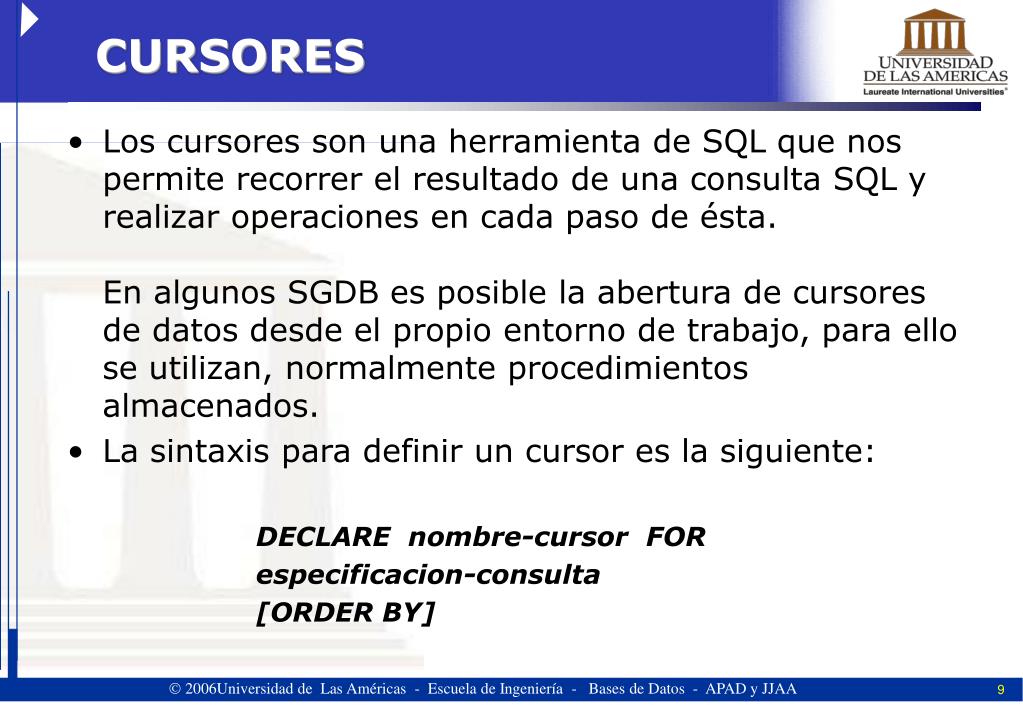 CURSORES

UNIVERSIDAD DE LAS AMERICAS
Laureate International Universities®

• Los cursores son una herramienta de SQL que nos permite recorrer el resultado de una consulta SQL y realizar operaciones en cada paso de ésta.

En algunos SGDB es posible la abertura de cursores de datos desde el propio entorno de trabajo, para ello se utilizan, normalmente procedimientos almacenados.

• La sintaxis para definir un cursor es la siguiente:

DECLARE nombre-cursor FOR
especificacion-consulta
[ORDER BY]

© 2006Universidad de Las Américas - Escuela de Ingeniería - Bases de Datos - APAD y JJAA

9